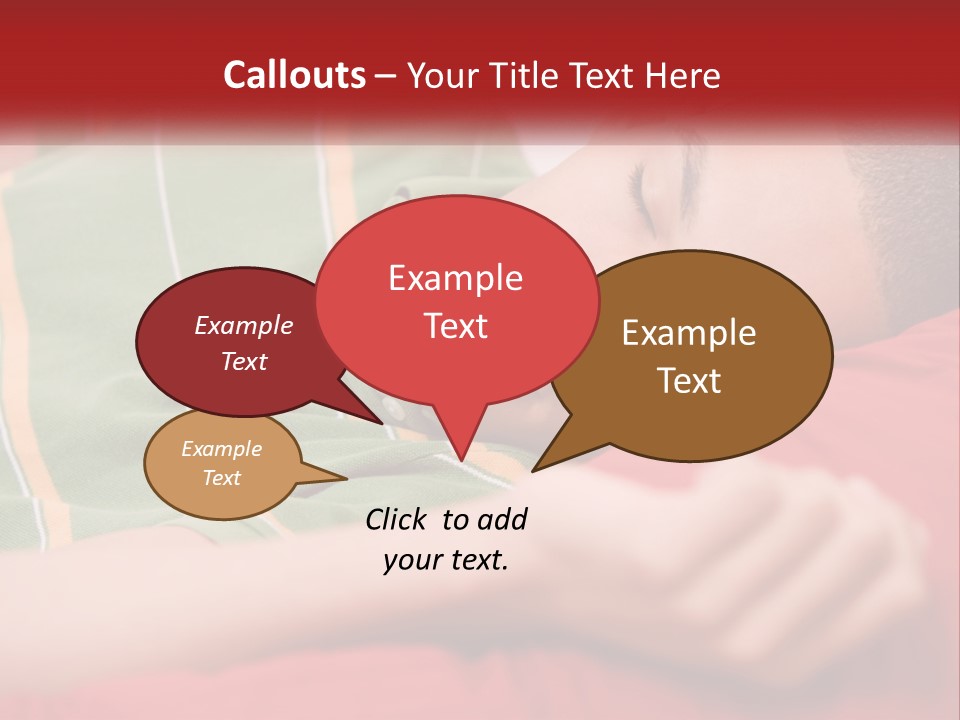 Callouts – Your Title Text Here

Example Text

Example Text

Example Text

Example Text

Click to add your text.